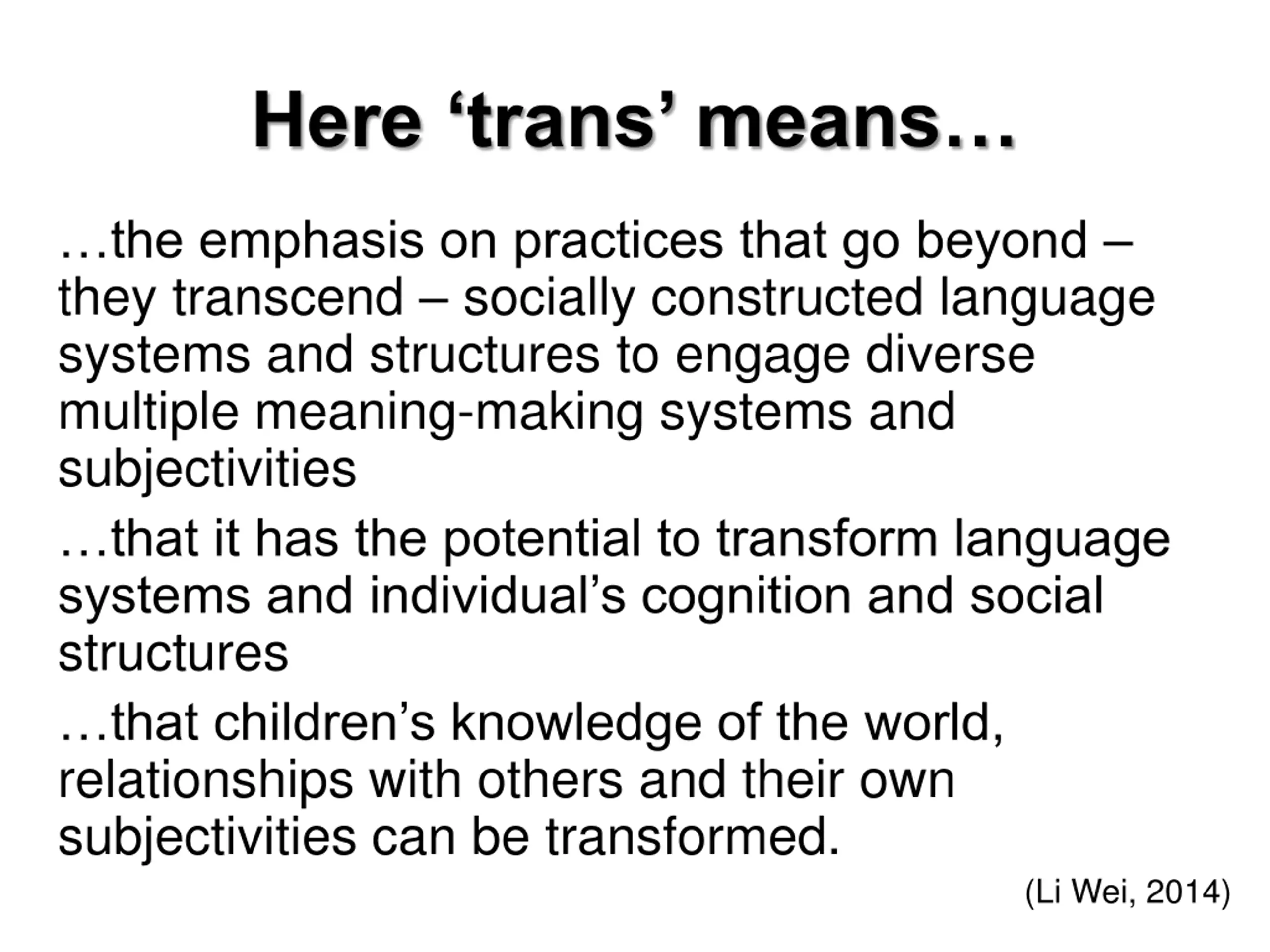 Here ‘trans’ means…

…the emphasis on practices that go beyond – they transcend – socially constructed language systems and structures to engage diverse multiple meaning-making systems and subjectivities

…that it has the potential to transform language systems and individual’s cognition and social structures

…that children’s knowledge of the world, relationships with others and their own subjectivities can be transformed.

(Li Wei, 2014)